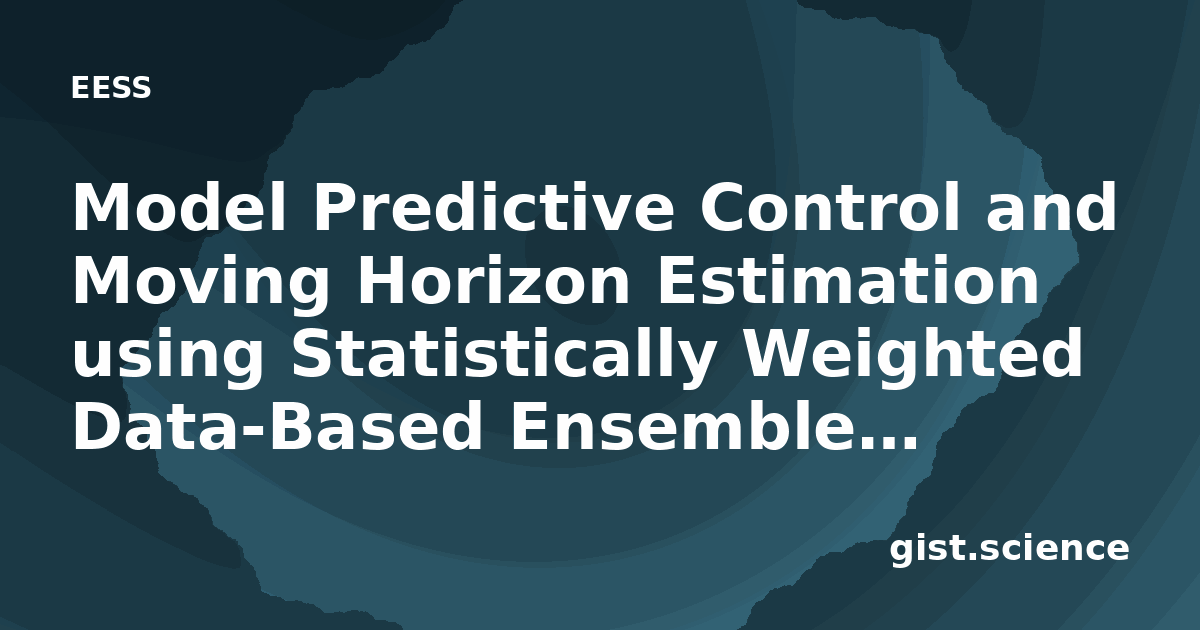 EESS

Model Predictive Control and Moving Horizon Estimation using Statistically Weighted Data-Based Ensemble...

gist.science